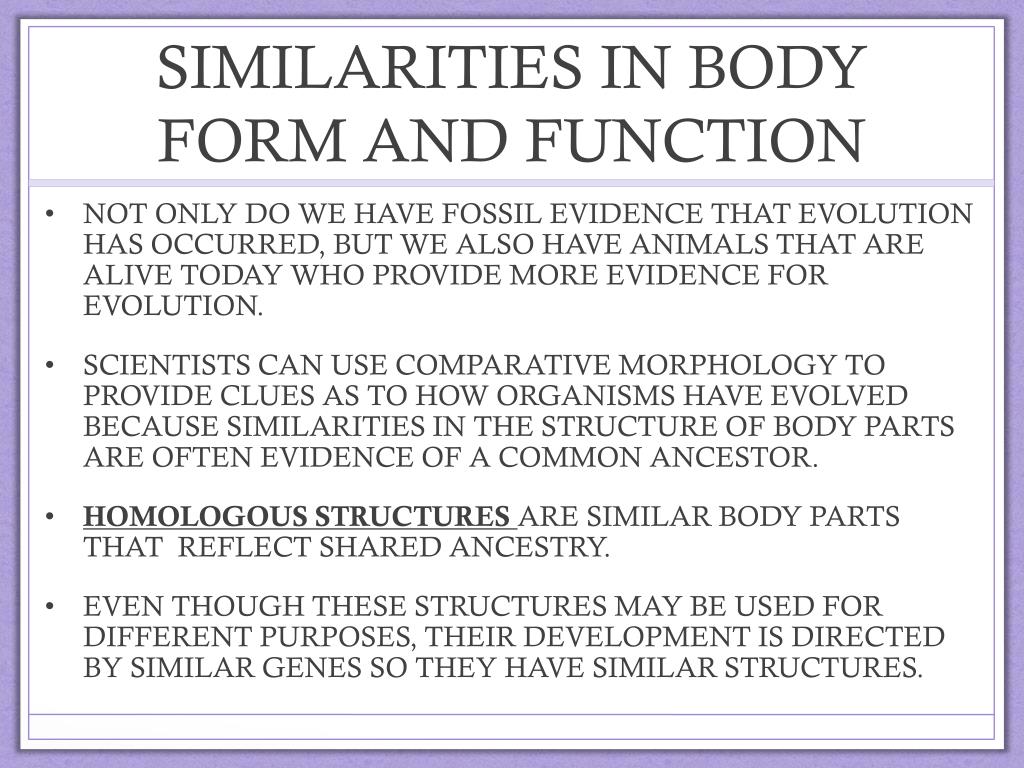 SIMILARITIES IN BODY FORM AND FUNCTION

• NOT ONLY DO WE HAVE FOSSIL EVIDENCE THAT EVOLUTION HAS OCCURRED, BUT WE ALSO HAVE ANIMALS THAT ARE ALIVE TODAY WHO PROVIDE MORE EVIDENCE FOR EVOLUTION.

• SCIENTISTS CAN USE COMPARATIVE MORPHOLOGY TO PROVIDE CLUES AS TO HOW ORGANISMS HAVE EVOLVED BECAUSE SIMILARITIES IN THE STRUCTURE OF BODY PARTS ARE OFTEN EVIDENCE OF A COMMON ANCESTOR.

• HOMOLOGOUS STRUCTURES ARE SIMILAR BODY PARTS THAT REFLECT SHARED ANCESTRY.

• EVEN THOUGH THESE STRUCTURES MAY BE USED FOR DIFFERENT PURPOSES, THEIR DEVELOPMENT IS DIRECTED BY SIMILAR GENES SO THEY HAVE SIMILAR STRUCTURES.